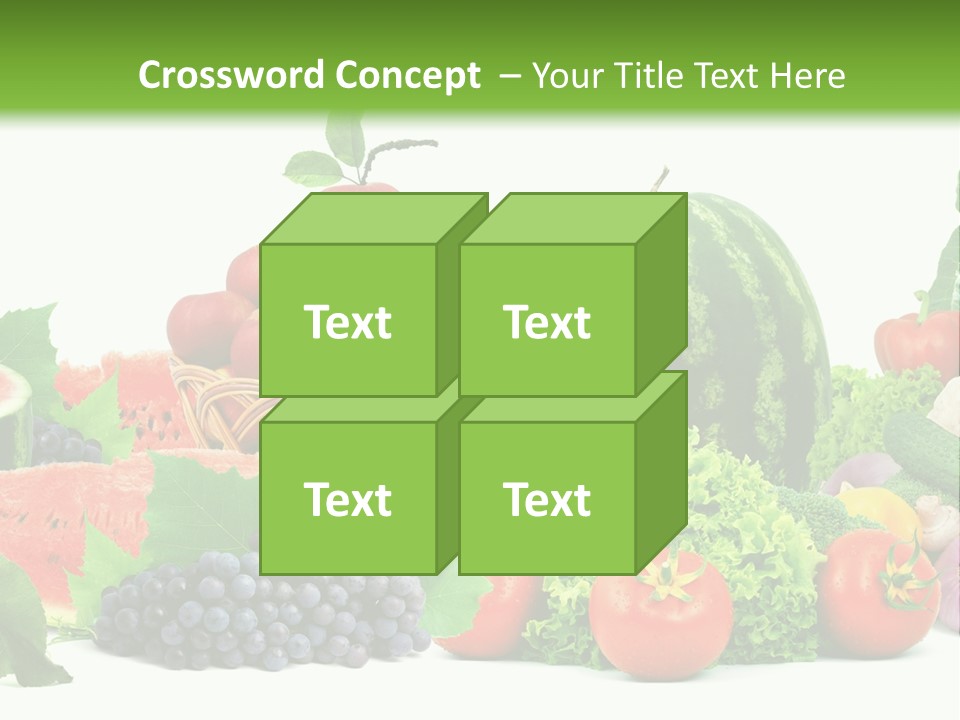 Crossword Concept – Your Title Text Here

Text

Text

Text

Text